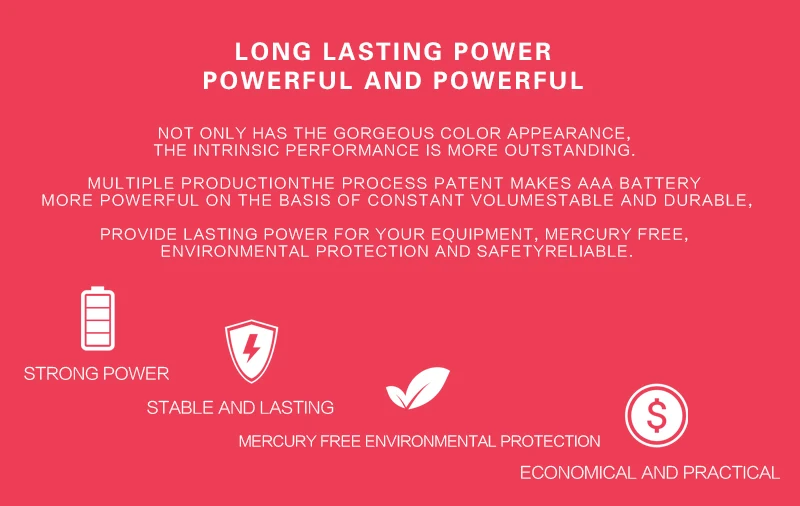 LONG LASTING POWER
POWERFUL AND POWERFUL

NOT ONLY HAS THE GORGEOUS COLOR APPEARANCE, THE INTRINSIC PERFORMANCE IS MORE OUTSTANDING.

MULTIPLE PRODUCTIONTHE PROCESS PATENT MAKES AAA BATTERY MORE POWERFUL ON THE BASIS OF CONSTANT VOLUMESTABLE AND DURABLE,

PROVIDE LASTING POWER FOR YOUR EQUIPMENT, MERCURY FREE, ENVIRONMENTAL PROTECTION AND SAFETYRELIABLE.

STRONG POWER

STABLE AND LASTING

MERCURY FREE ENVIRONMENTAL PROTECTION

$

ECONOMICAL AND PRACTICAL